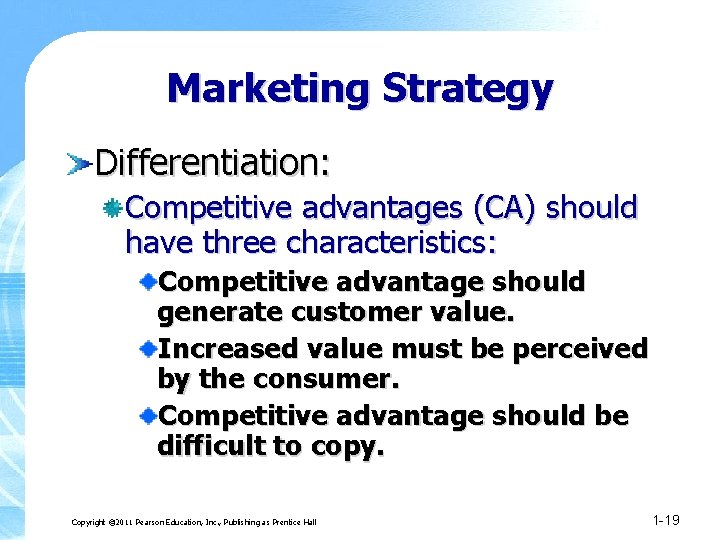 Marketing Strategy

Differentiation:

Competitive advantages (CA) should have three characteristics:

Competitive advantage should generate customer value.

Increased value must be perceived by the consumer.

Competitive advantage should be difficult to copy.

Copyright ©2011 Pearson Education, Inc., Publishing as Prentice Hall

1-19